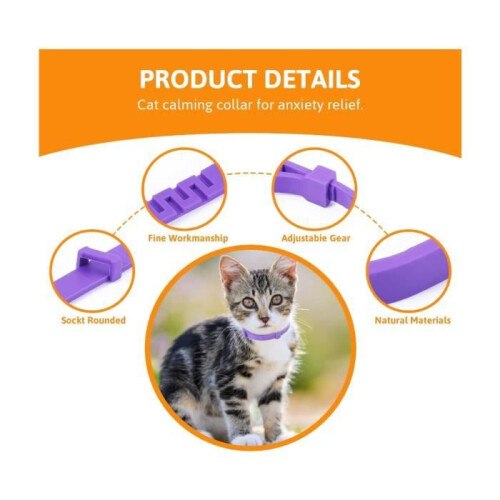 PRODUCT DETAILS
Cat calming collar for anxiety relief.

Fine Workmanship

Adjustabie Gear

Sockt Rounded

Natural Materials